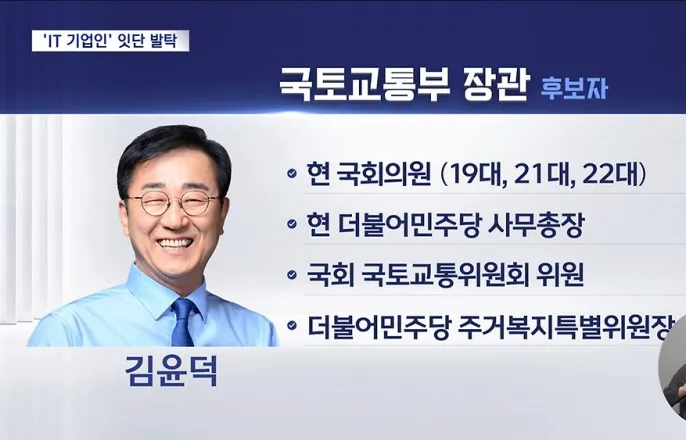 'IT 기업인' 잇단 발탁

국토교통부 장관 후보자

현 국회의원 (19대, 21대, 22대)

현 더불어민주당 사무총장

국회 국토교통위원회 위원

더불어민주당 주거복지특별위원장

김윤덕